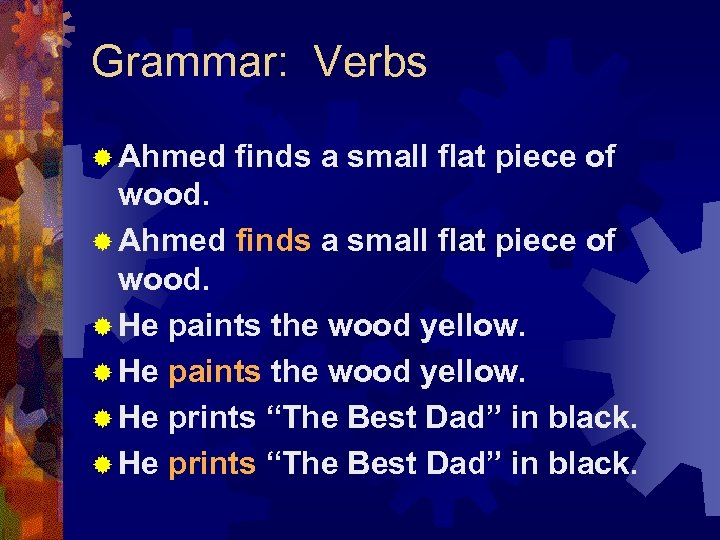 Grammar: Verbs

Ahmed finds a small flat piece of wood.

Ahmed finds a small flat piece of wood.

He paints the wood yellow.

He paints the wood yellow.

He prints “The Best Dad” in black.

He prints “The Best Dad” in black.